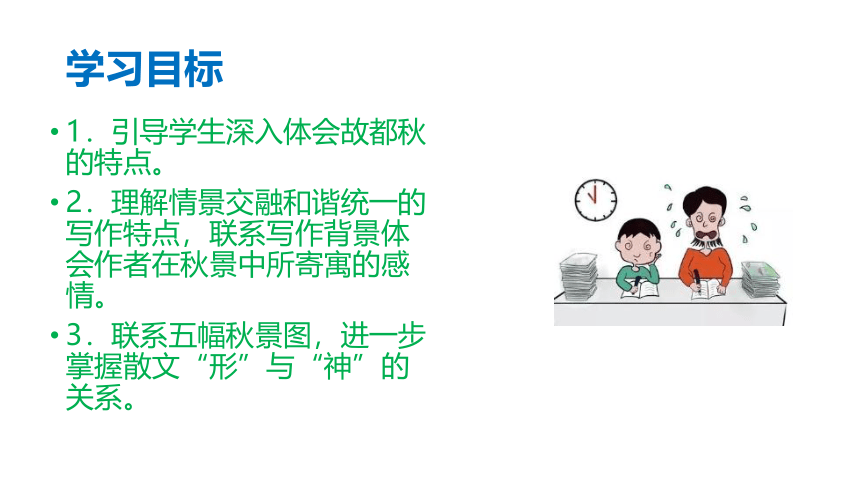 学习目标

• 1．引导学生深入体会故都秋的特点。

• 2．理解情景交融和谐统一的写作特点，联系写作背景体会作者在秋景中所寄寓的感情。

• 3．联系五幅秋景图，进一步掌握散文“形”与“神”的关系。